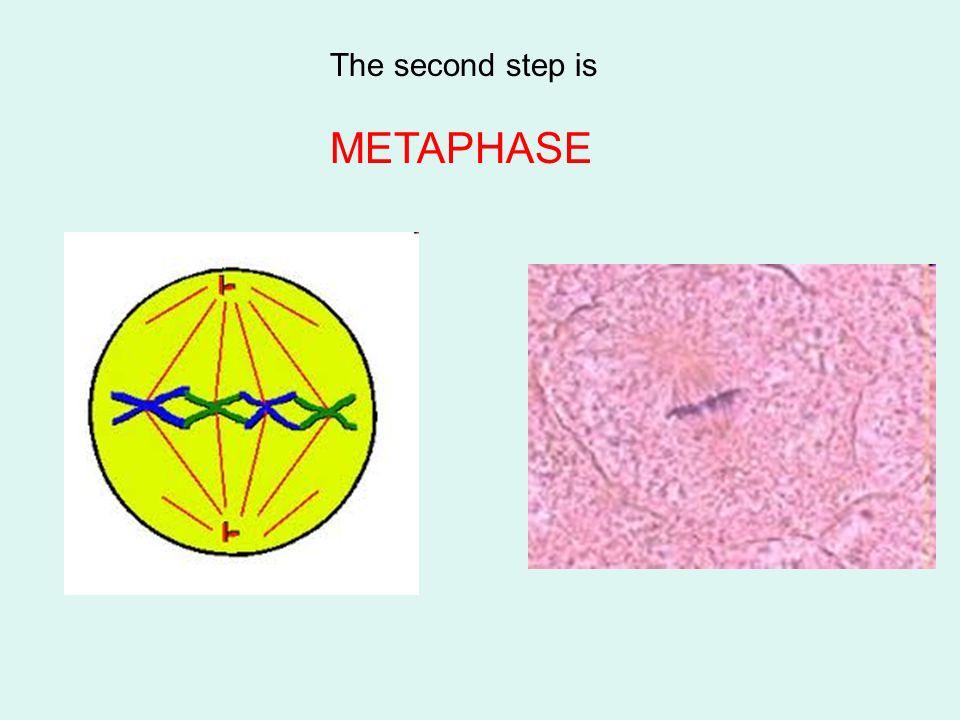 The second step is

METAPHASE